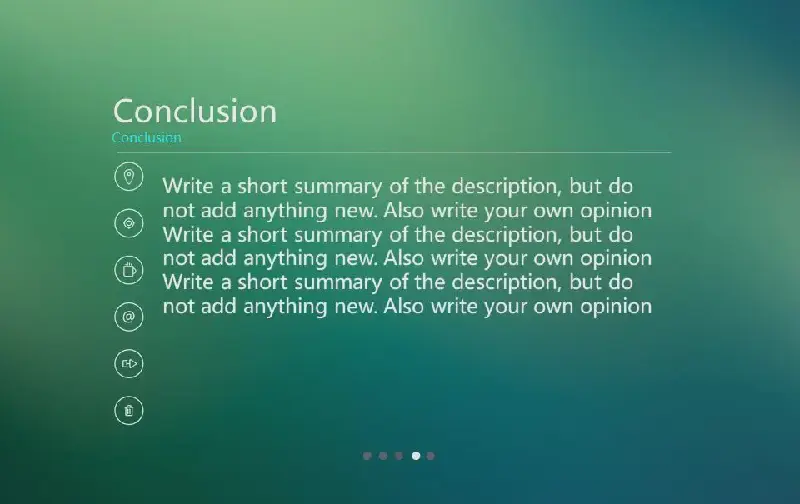 Conclusion
Conclusion

Write a short summary of the description, but do not add anything new. Also write your own opinion Write a short summary of the description, but do not add anything new. Also write your own opinion Write a short summary of the description, but do not add anything new. Also write your own opinion